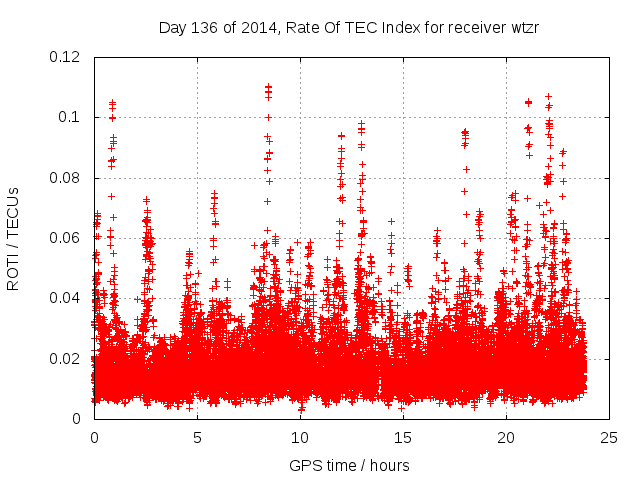 Day 136 of 2014, Rate Of TEC Index for receiver wtzr

ROTI / TECUs

0.12
0.1
0.08
0.06
0.04
0.02
0

0
5
10
15
20
25

GPS time / hours